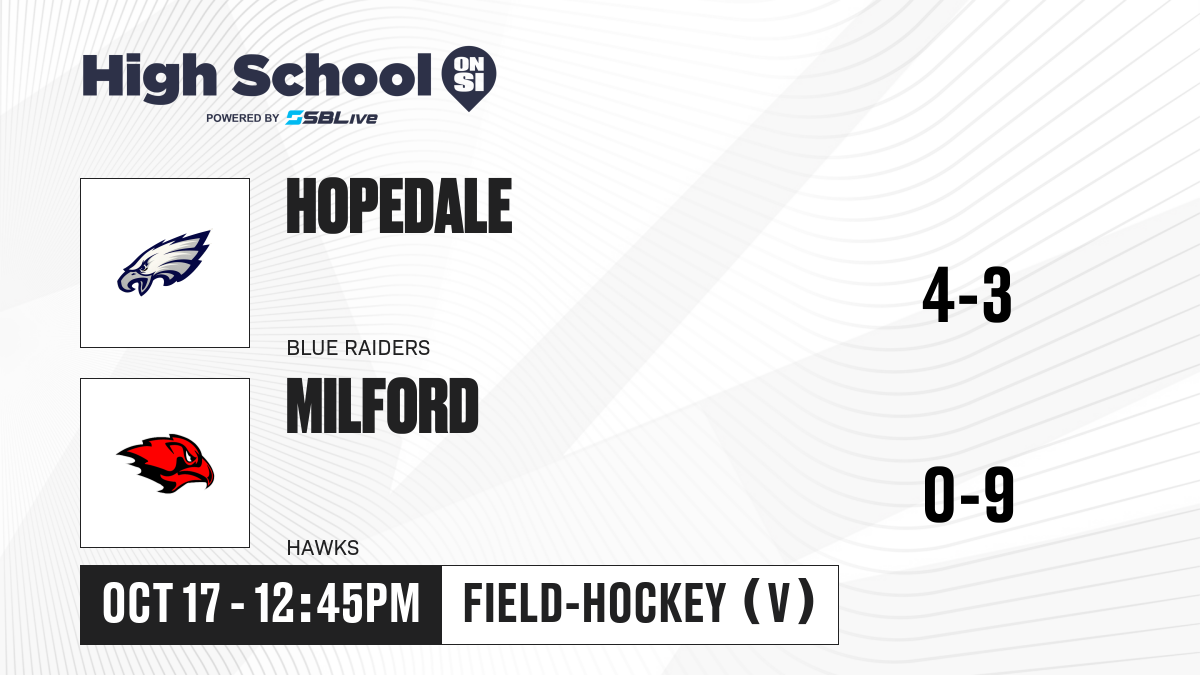 High School ON SI
POWERED BY SBLive

HOPEDALE
BLUE RAIDERS
4-3

MILFORD
HAWKS
0-9

OCT 17 - 12:45PM
FIELD-HOCKEY (V)